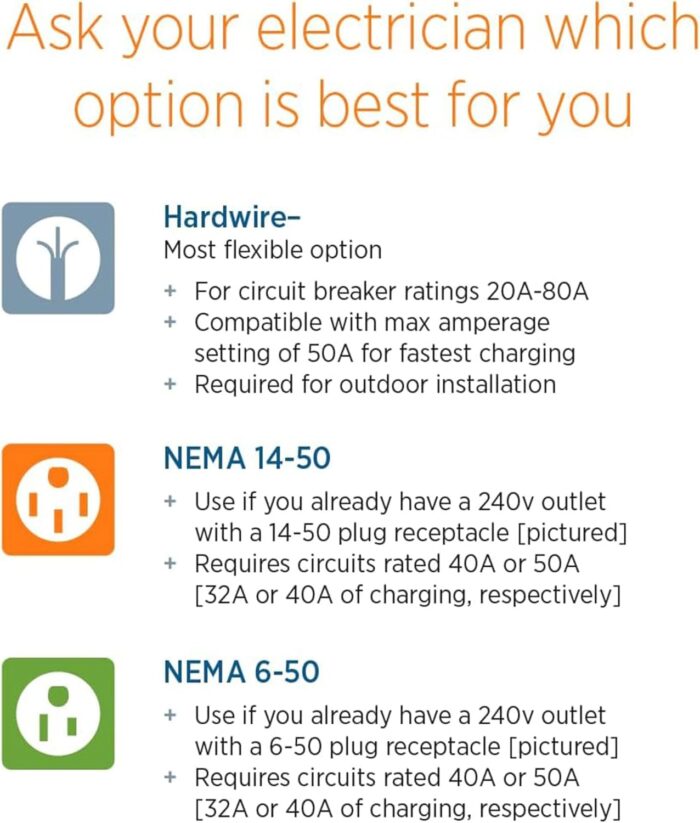 Ask your electrician which option is best for you

Hardwire–
Most flexible option

+ For circuit breaker ratings 20A-80A
+ Compatible with max amperage setting of 50A for fastest charging
+ Required for outdoor installation

NEMA 14-50

+ Use if you already have a 240v outlet with a 14-50 plug receptacle [pictured]
+ Requires circuits rated 40A or 50A [32A or 40A of charging, respectively]

NEMA 6-50

+ Use if you already have a 240v outlet with a 6-50 plug receptacle [pictured]
+ Requires circuits rated 40A or 50A [32A or 40A of charging, respectively]